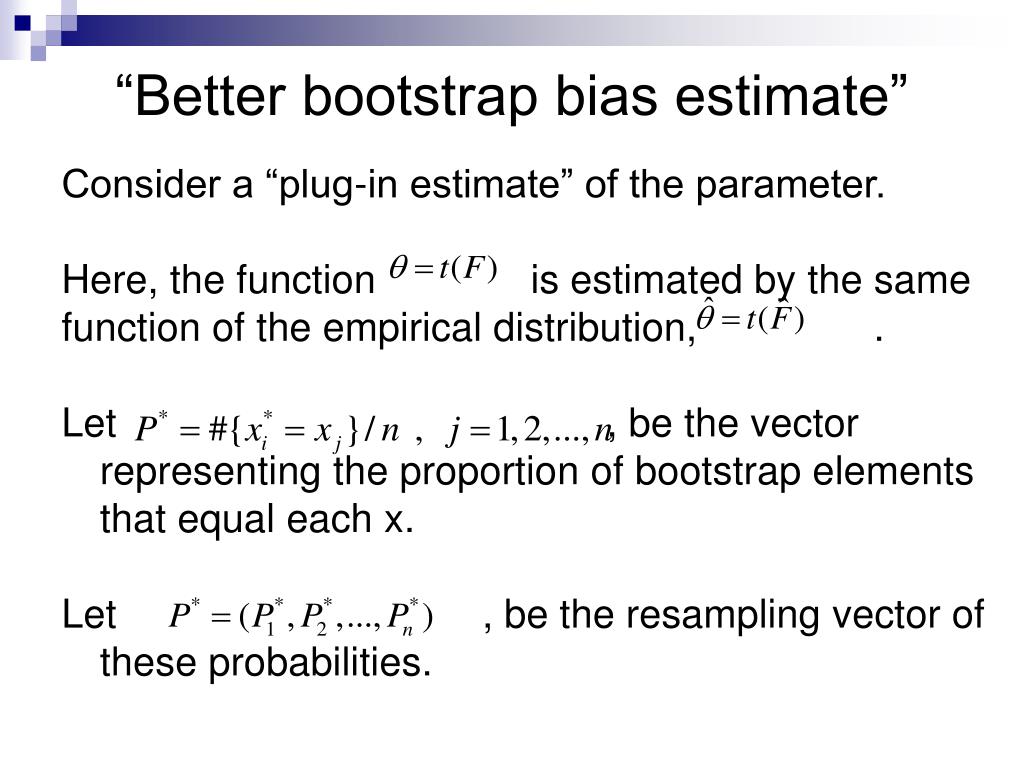 “Better bootstrap bias estimate”

Consider a “plug-in estimate” of the parameter.

Here, the function $\theta = t(F)$ is estimated by the same function of the empirical distribution, $\hat{\theta} = t(\hat{F})$ .

Let $P^* = \#\{x_i^* = x_j\}/n$ , $j = 1, 2, ..., n$, be the vector representing the proportion of bootstrap elements that equal each x.

Let $P^* = (P_1^*, P_2^*, ..., P_n^*)$ , be the resampling vector of these probabilities.